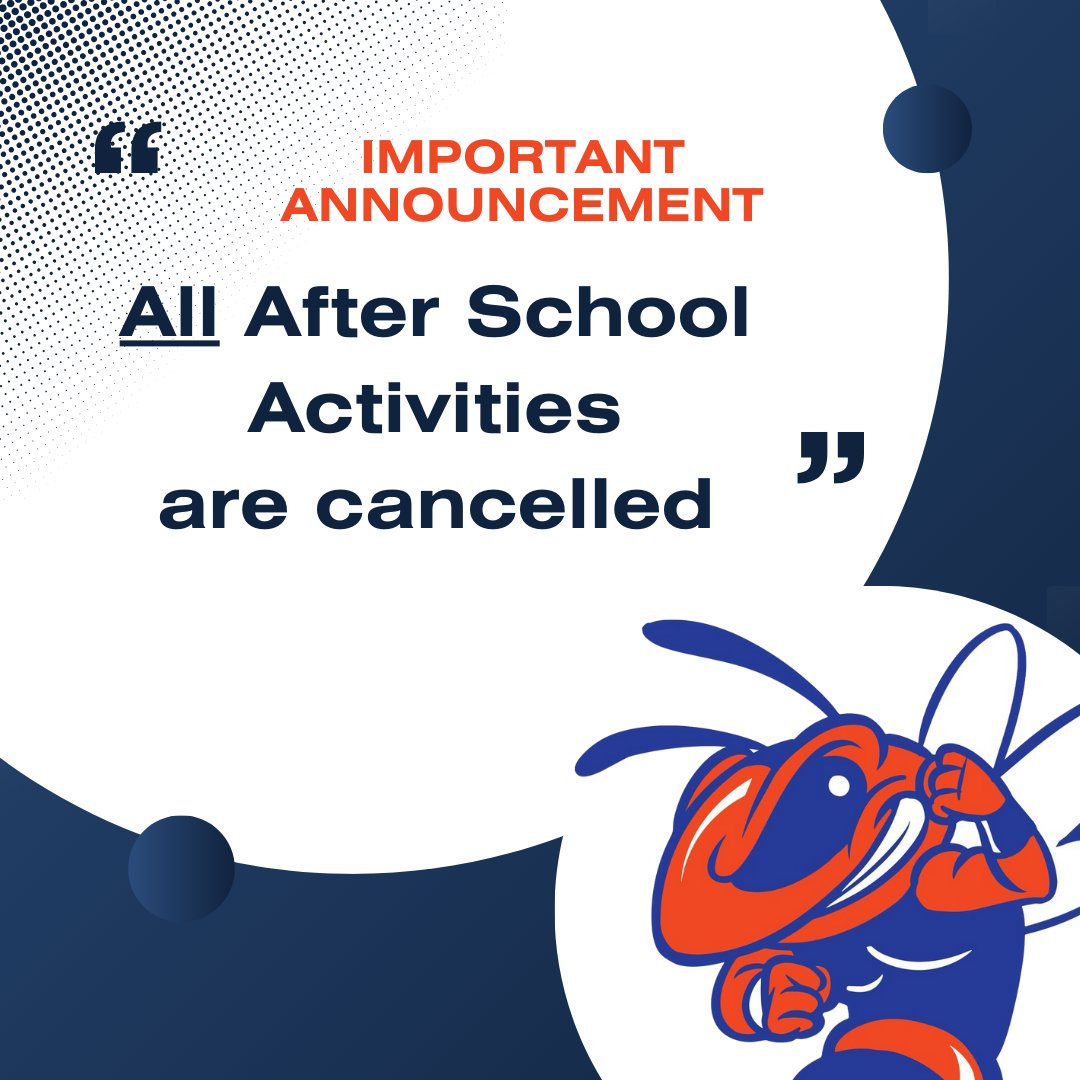 “ IMPORTANT ANNOUNCEMENT

All After School Activities are cancelled ”